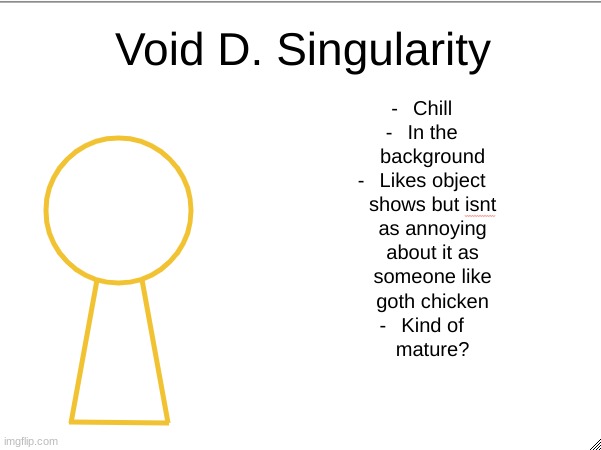 Void D. Singularity

- Chill
- In the background
- Likes object shows but isnt as annoying about it as someone like goth chicken
- Kind of mature?

imgflip.com